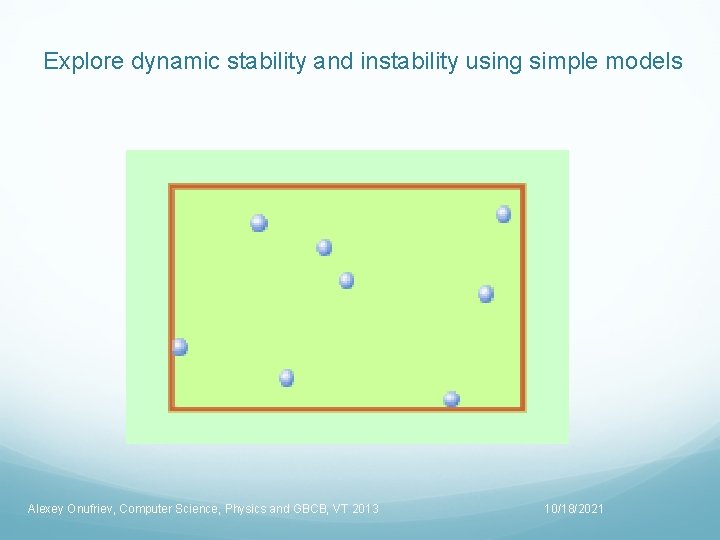 Explore dynamic stability and instability using simple models

Alexey Onufriev, Computer Science, Physics and GBCB, VT 2013

10/18/2021